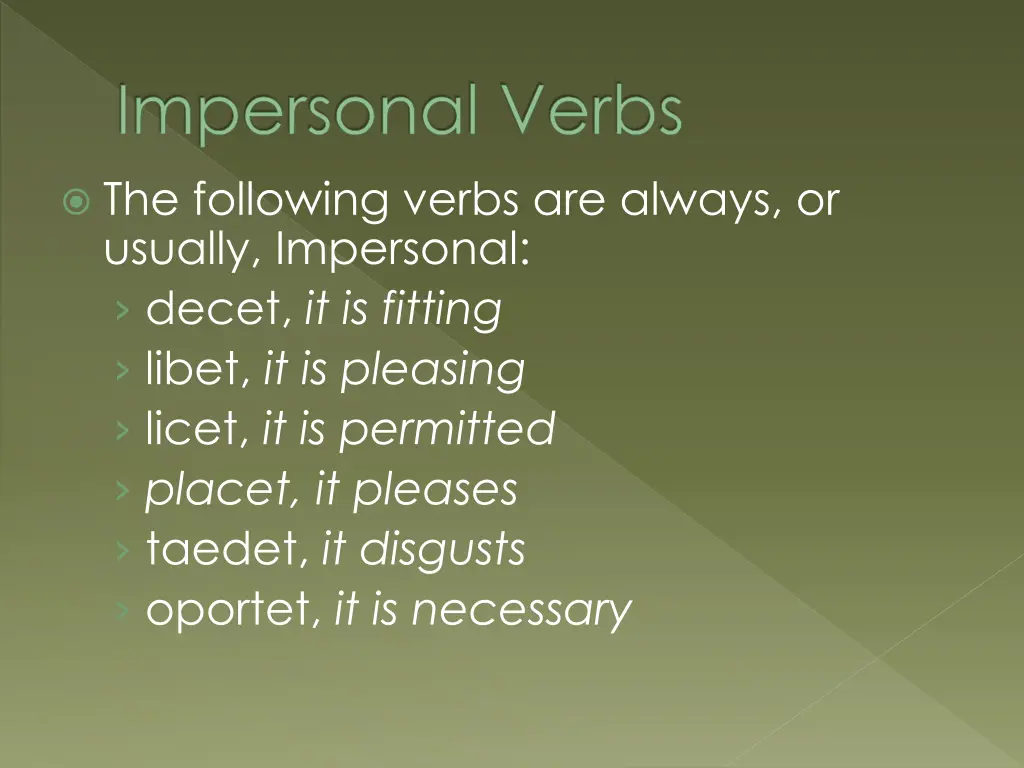 Impersonal Verbs

The following verbs are always, or usually, Impersonal:
› decet, it is fitting
› libet, it is pleasing
› licet, it is permitted
› placet, it pleases
› taedet, it disgusts
› oportet, it is necessary